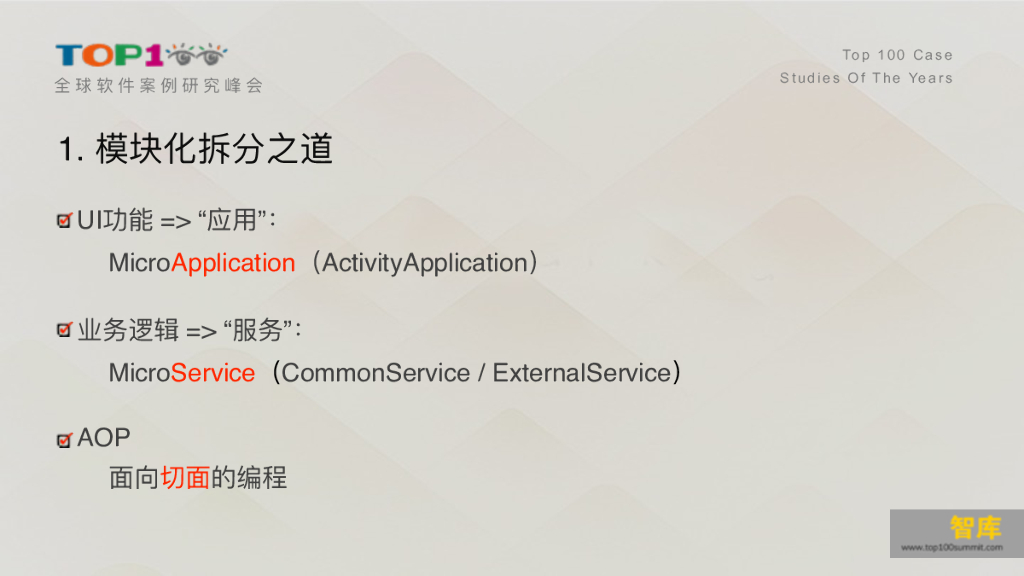 TOP100
全球软件案例研究峰会

Top 100 Case
Studies Of The Years

1. 模块化拆分之道

UI功能 => “应用”:
MicroApplication（ActivityApplication）

业务逻辑 => “服务”:
MicroService（CommonService / ExternalService）

AOP
面向切面的编程

智库
www.top100summit.com